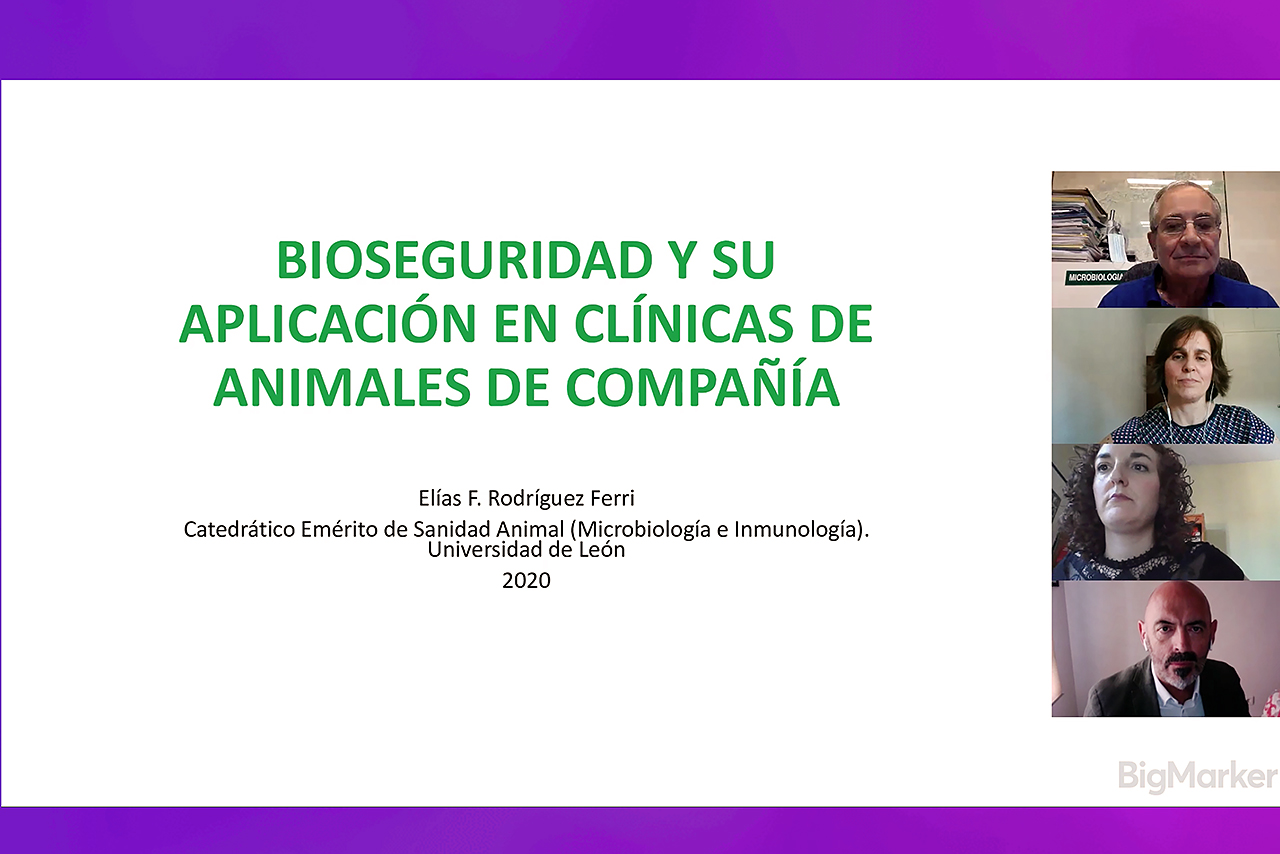 BIOSEGURIDAD Y SU APLICACIÓN EN CLÍNICAS DE ANIMALES DE COMPAÑÍA

Elías F. Rodríguez Ferri
Catedrático Emérito de Sanidad Animal (Microbiología e Inmunología).
Universidad de León
2020

MICROBIOLOGIA

BigMarker